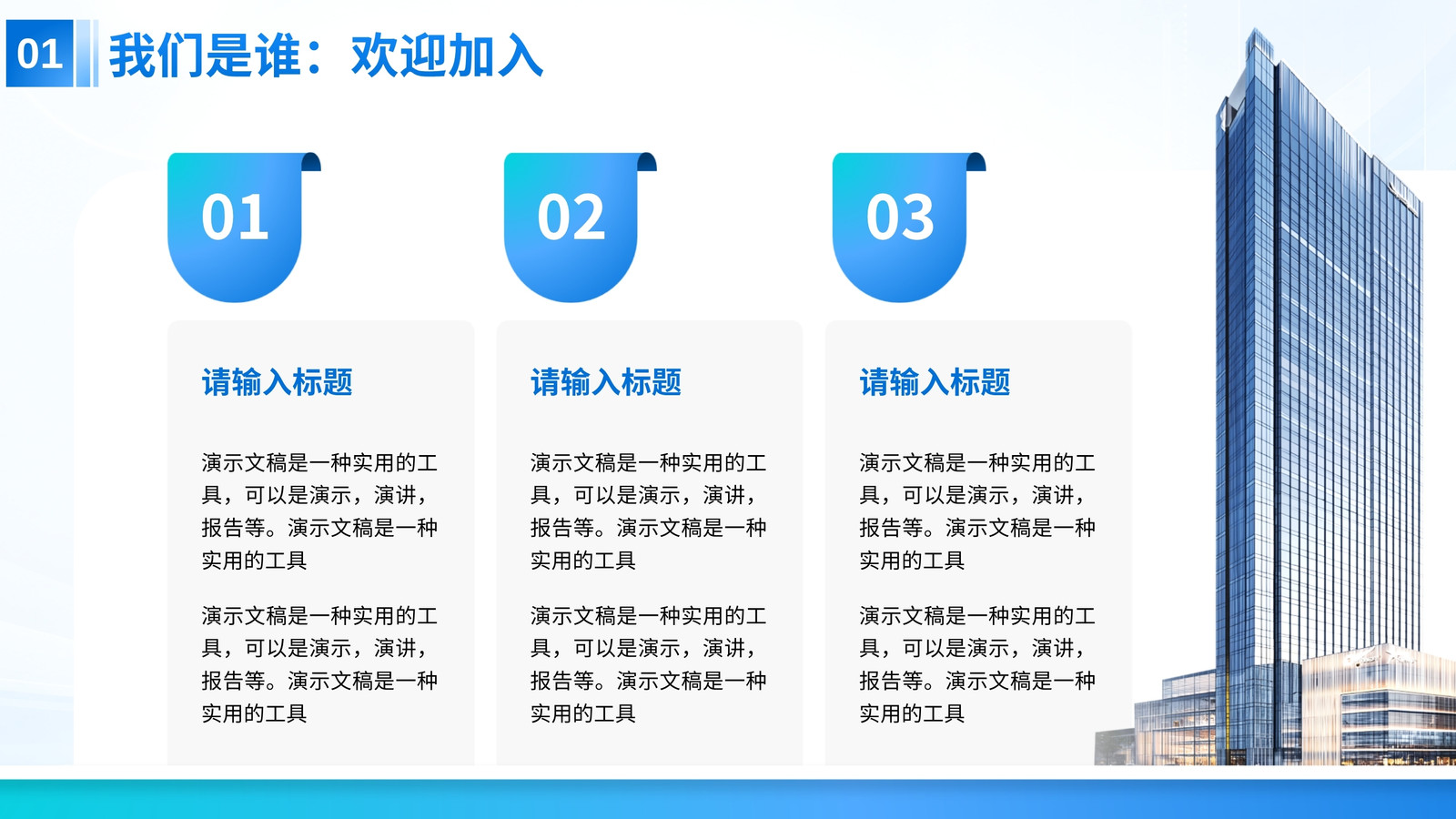 01 我们是谁：欢迎加入

01

请输入标题

演示文稿是一种实用的工具，可以是演示，演讲，报告等。演示文稿是一种实用的工具

演示文稿是一种实用的工具，可以是演示，演讲，报告等。演示文稿是一种实用的工具

02

请输入标题

演示文稿是一种实用的工具，可以是演示，演讲，报告等。演示文稿是一种实用的工具

演示文稿是一种实用的工具，可以是演示，演讲，报告等。演示文稿是一种实用的工具

03

请输入标题

演示文稿是一种实用的工具，可以是演示，演讲，报告等。演示文稿是一种实用的工具

演示文稿是一种实用的工具，可以是演示，演讲，报告等。演示文稿是一种实用的工具